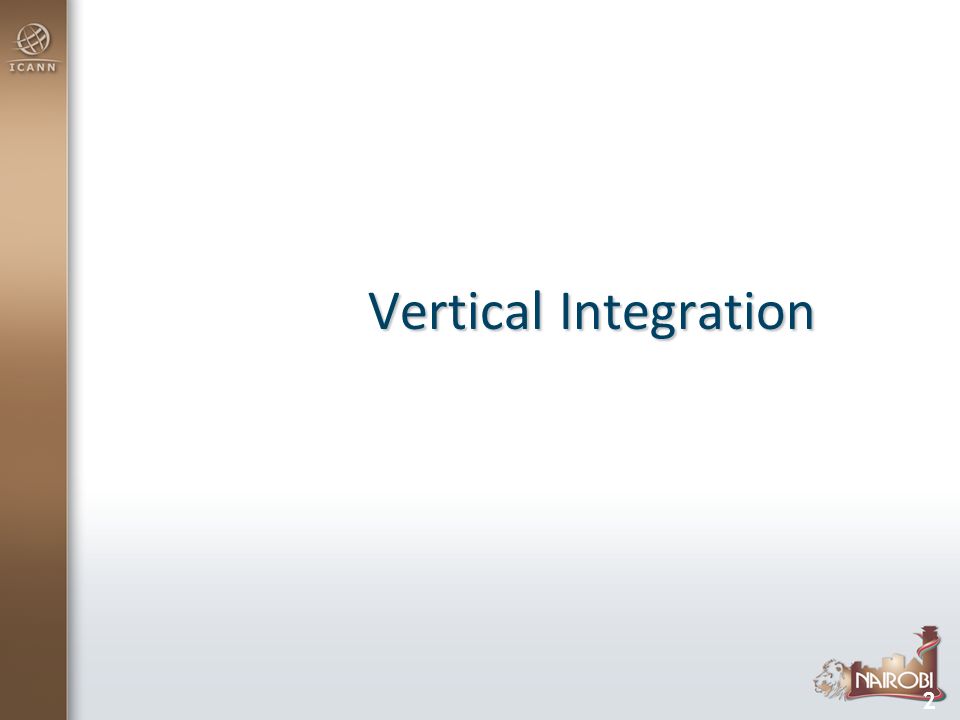 ICANN

Vertical Integration

NAIROBI

2